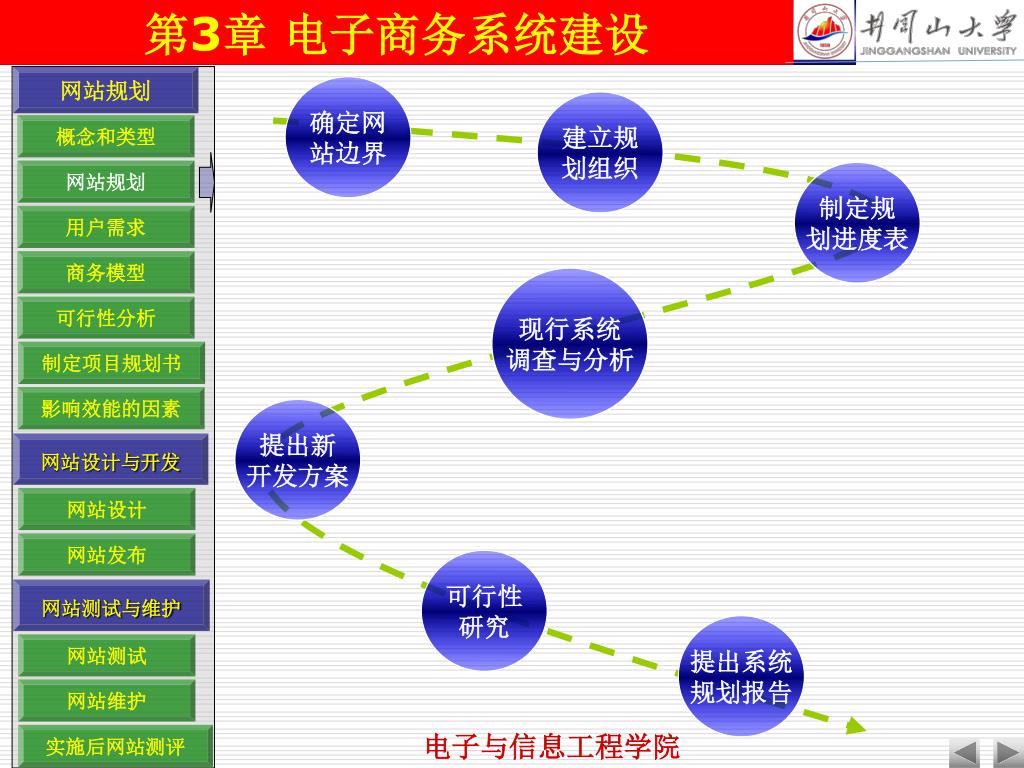 第3章 电子商务系统建设

井冈山大学
JINGGANGSHAN UNIVERSITY

网站规划
概念和类型
网站规划
用户需求
商务模型
可行性分析
制定项目规划书
影响效能的因素
网站设计与开发
网站设计
网站发布
网站测试与维护
网站测试
网站维护
实施后网站测评

确定网站边界
建立规划组织
制定规划进度表
现行系统调查与分析
提出新开发方案
可行性研究
提出系统规划报告

电子与信息工程学院